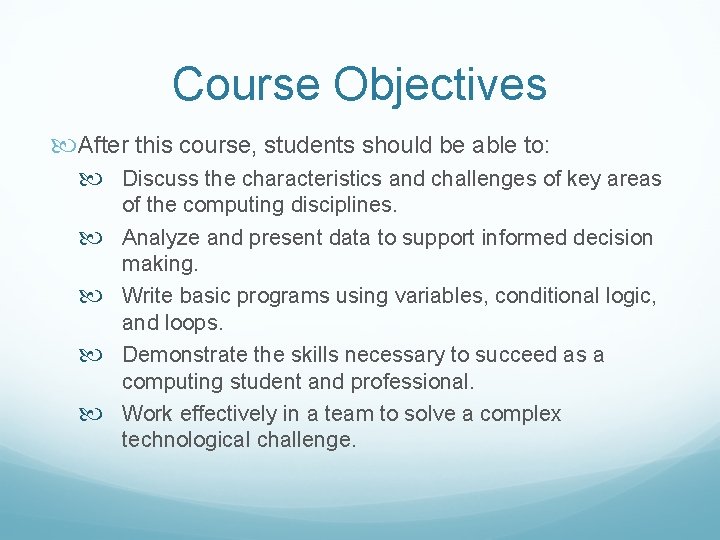 Course Objectives

After this course, students should be able to:

Discuss the characteristics and challenges of key areas of the computing disciplines.

Analyze and present data to support informed decision making.

Write basic programs using variables, conditional logic, and loops.

Demonstrate the skills necessary to succeed as a computing student and professional.

Work effectively in a team to solve a complex technological challenge.